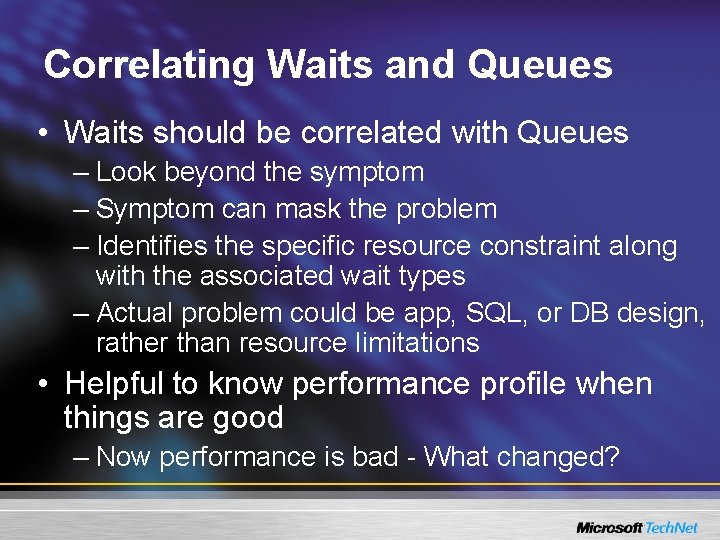 Correlating Waits and Queues

• Waits should be correlated with Queues
– Look beyond the symptom
– Symptom can mask the problem
– Identifies the specific resource constraint along with the associated wait types
– Actual problem could be app, SQL, or DB design, rather than resource limitations

• Helpful to know performance profile when things are good
– Now performance is bad - What changed?

Microsoft TechNet